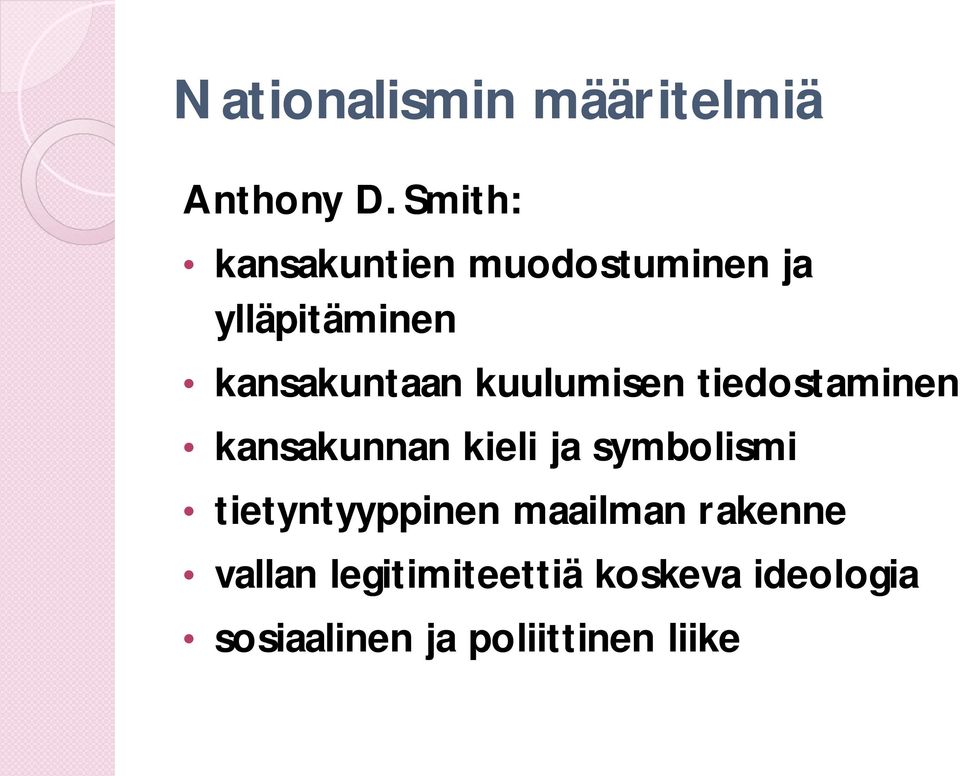 Nationalismin määritelmiä

Anthony D. Smith:

• kansakuntien muodostuminen ja ylläpitäminen
• kansakuntaan kuulumisen tiedostaminen
• kansakunnan kieli ja symbolismi
• tietyntyyppinen maailman rakenne
• vallan legitimiteettiä koskeva ideologia
• sosiaalinen ja poliittinen liike